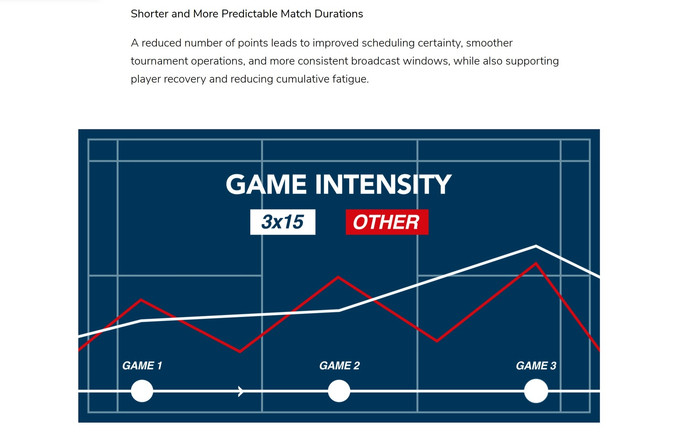 Shorter and More Predictable Match Durations

A reduced number of points leads to improved scheduling certainty, smoother tournament operations, and more consistent broadcast windows, while also supporting player recovery and reducing cumulative fatigue.

GAME INTENSITY

3x15 OTHER

GAME 1

GAME 2

GAME 3